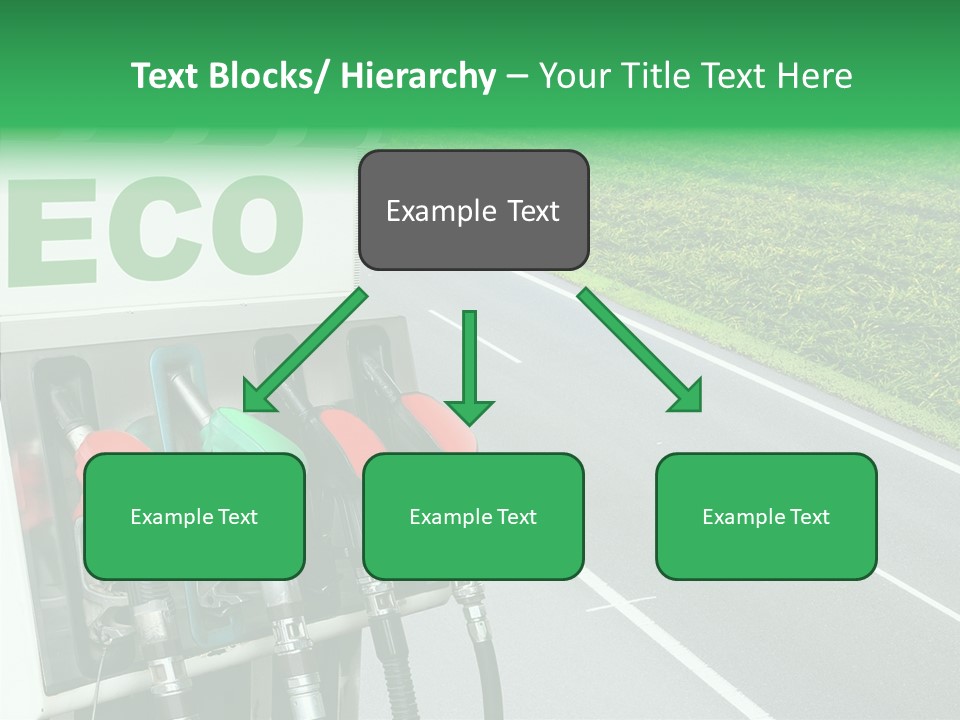 Text Blocks/ Hierarchy – Your Title Text Here

ECO

Example Text

Example Text

Example Text

Example Text